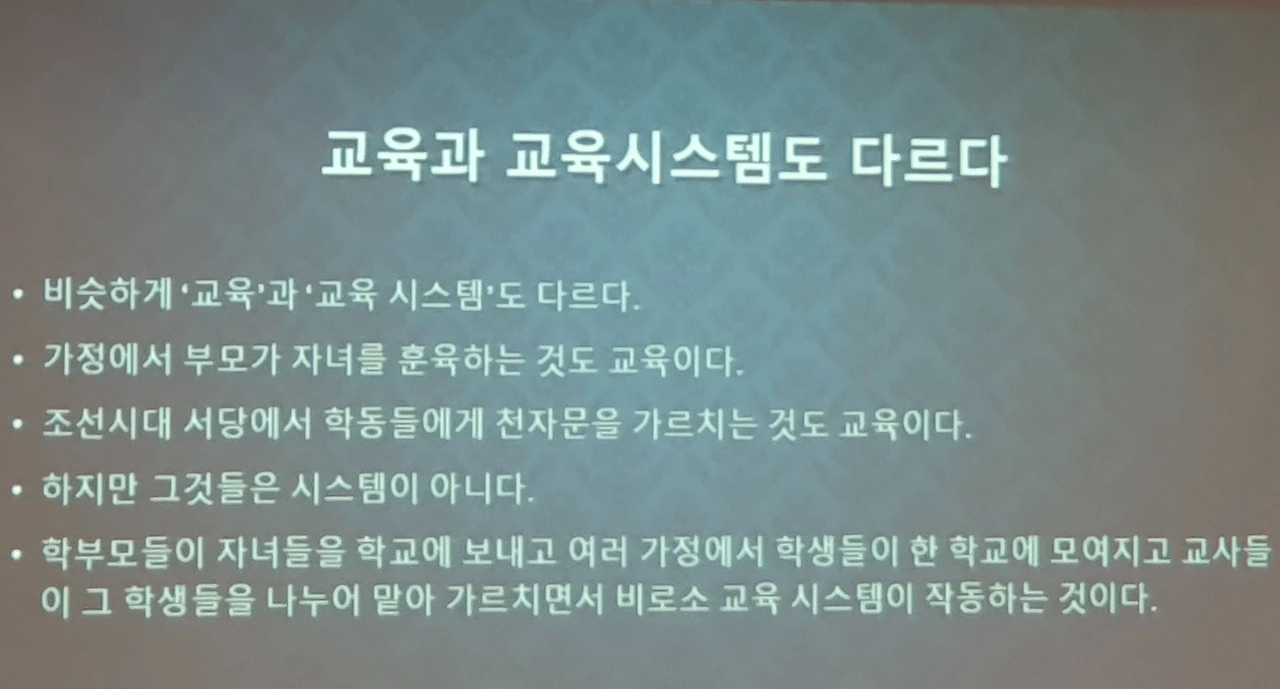 교육과 교육시스템도 다르다

• 비슷하게 '교육'과 '교육 시스템'도 다르다.

• 가정에서 부모가 자녀를 훈육하는 것도 교육이다.

• 조선시대 서당에서 학동들에게 천자문을 가르치는 것도 교육이다.

• 하지만 그것들은 시스템이 아니다.

• 학부모들이 자녀들을 학교에 보내고 여러 가정에서 학생들이 한 학교에 모여지고 교사들이 그 학생들을 나누어 맡아 가르치면서 비로소 교육 시스템이 작동하는 것이다.